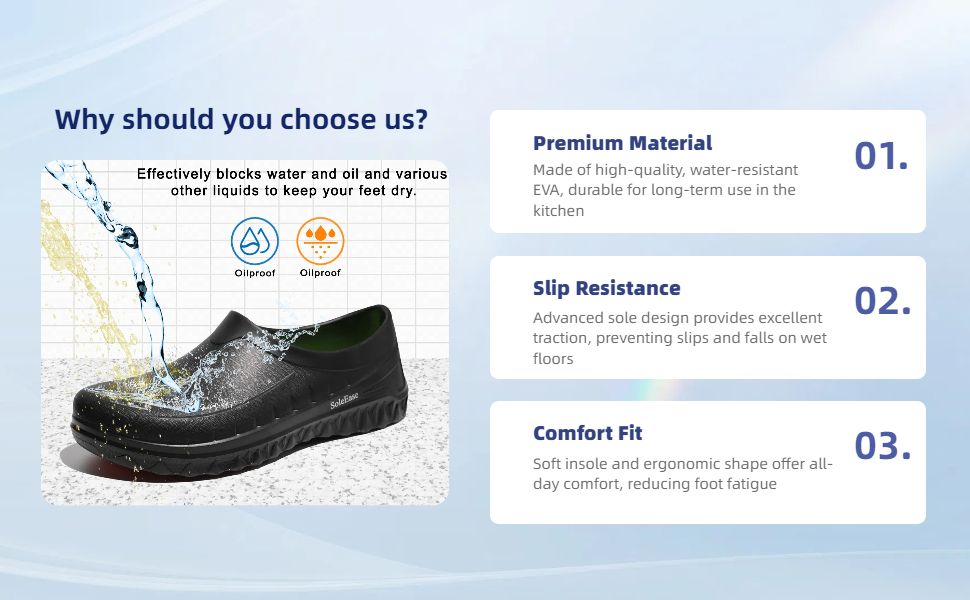 Why should you choose us?

Effectively blocks water and oil and various other liquids to keep your feet dry.

Oilproof

Oilproof

SoleEase

Premium Material

Made of high-quality, water-resistant EVA, durable for long-term use in the kitchen

01.

Slip Resistance

Advanced sole design provides excellent traction, preventing slips and falls on wet floors

02.

Comfort Fit

Soft insole and ergonomic shape offer all-day comfort, reducing foot fatigue

03.